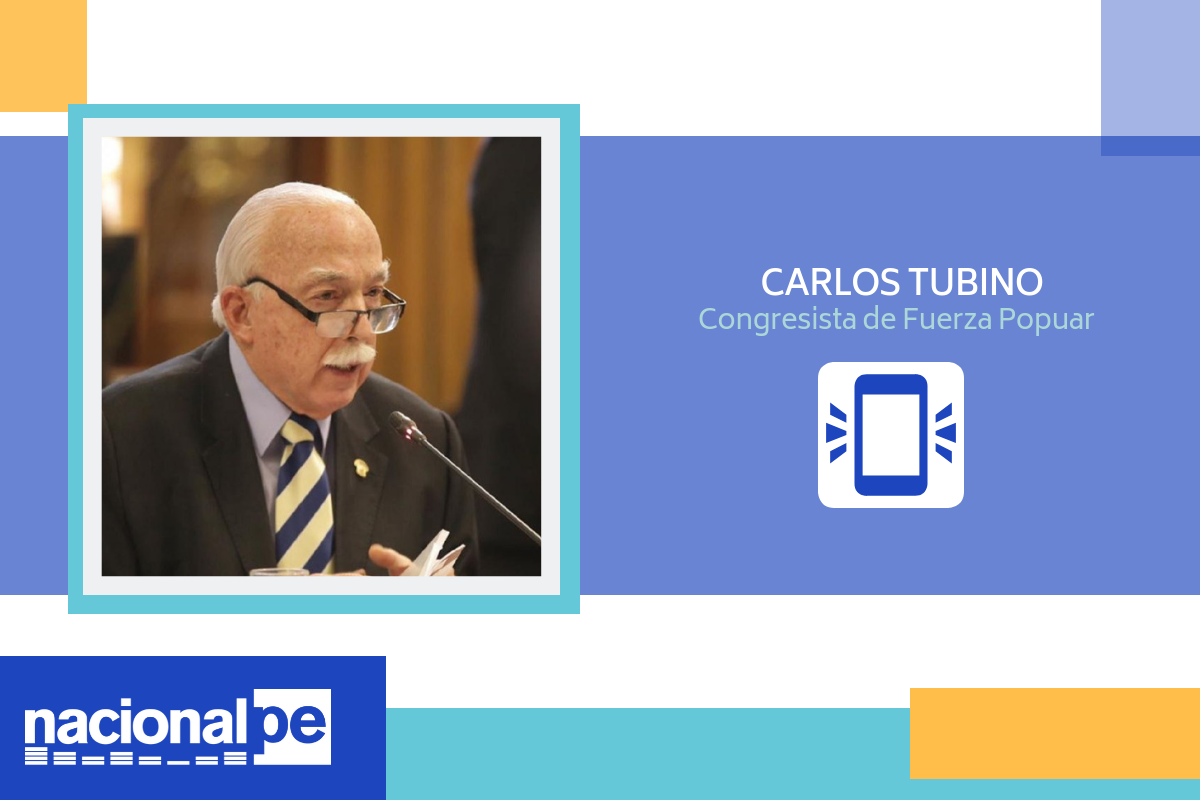 CARLOS TUBINO
Congresista de Fuerza Popuar

nacional pe